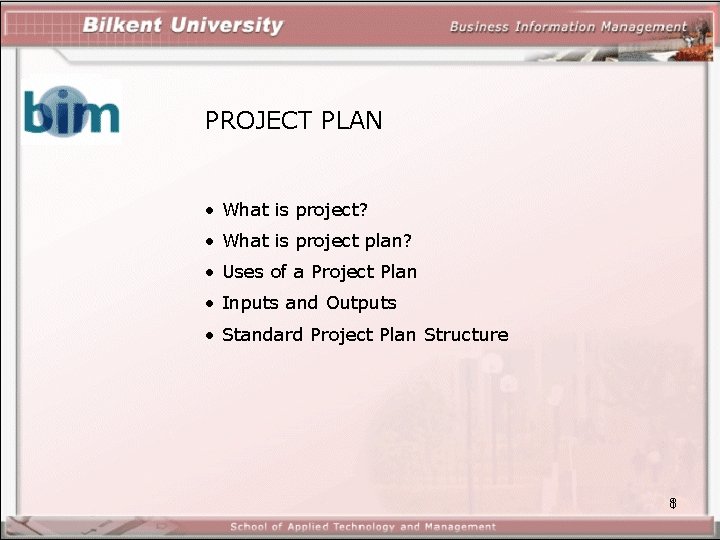 Bilkent University

Business Information Management

bim

PROJECT PLAN

• What is project?
• What is project plan?
• Uses of a Project Plan
• Inputs and Outputs
• Standard Project Plan Structure

8

School of Applied Technology and Management